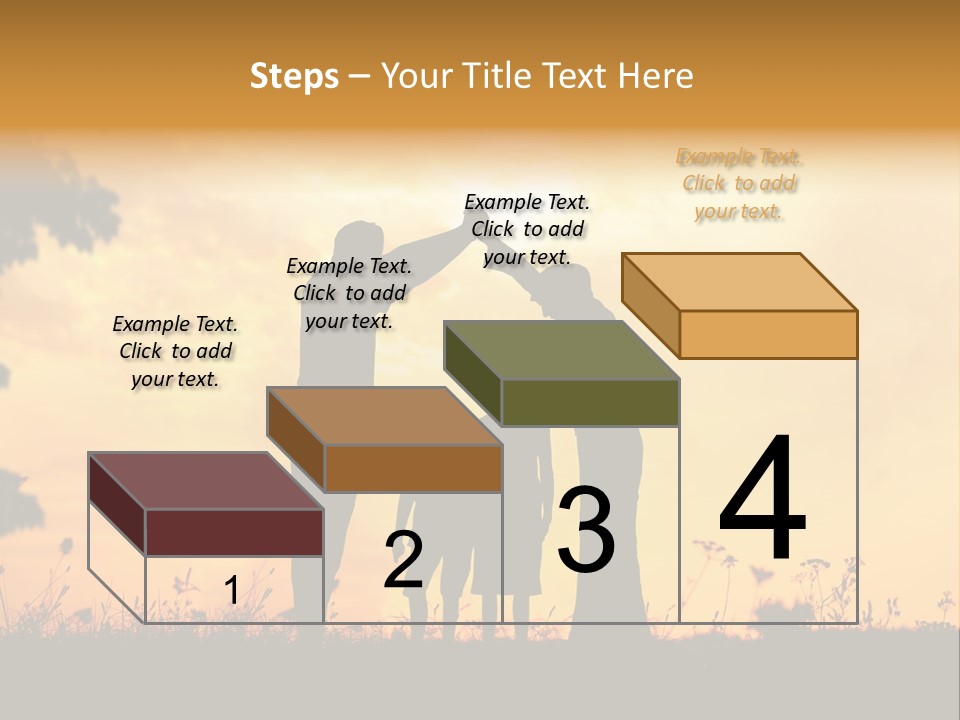 Steps – Your Title Text Here

Example Text. Click to add your text.

Example Text. Click to add your text.

Example Text. Click to add your text.

Example Text. Click to add your text.

1

2

3

4